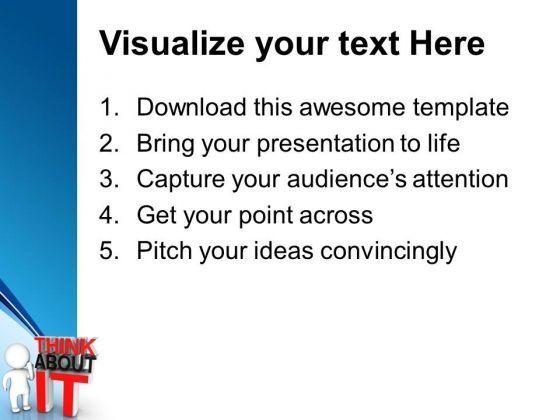 Visualize your text Here

1. Download this awesome template
2. Bring your presentation to life
3. Capture your audience's attention
4. Get your point across
5. Pitch your ideas convincingly

THINK
ABOUT
IT